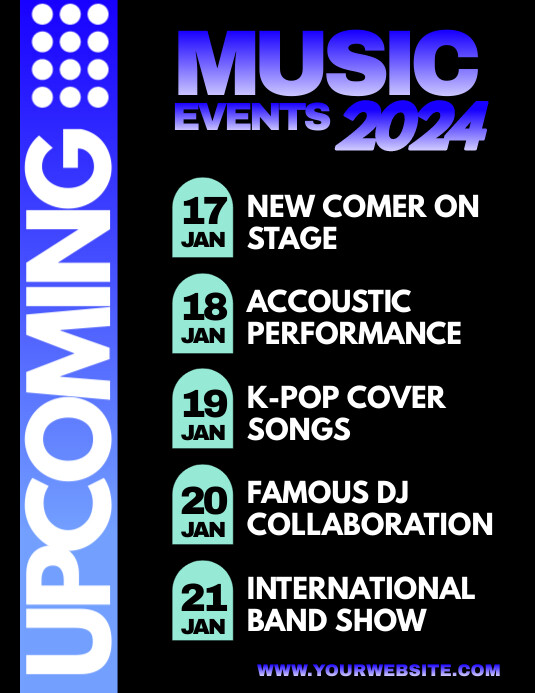 UPCOMING

MUSIC
EVENTS 2024

17 JAN
NEW COMER ON STAGE

18 JAN
ACCOUSTIC PERFORMANCE

19 JAN
K-POP COVER SONGS

20 JAN
FAMOUS DJ COLLABORATION

21 JAN
INTERNATIONAL BAND SHOW

WWW.YOURWEBSITE.COM